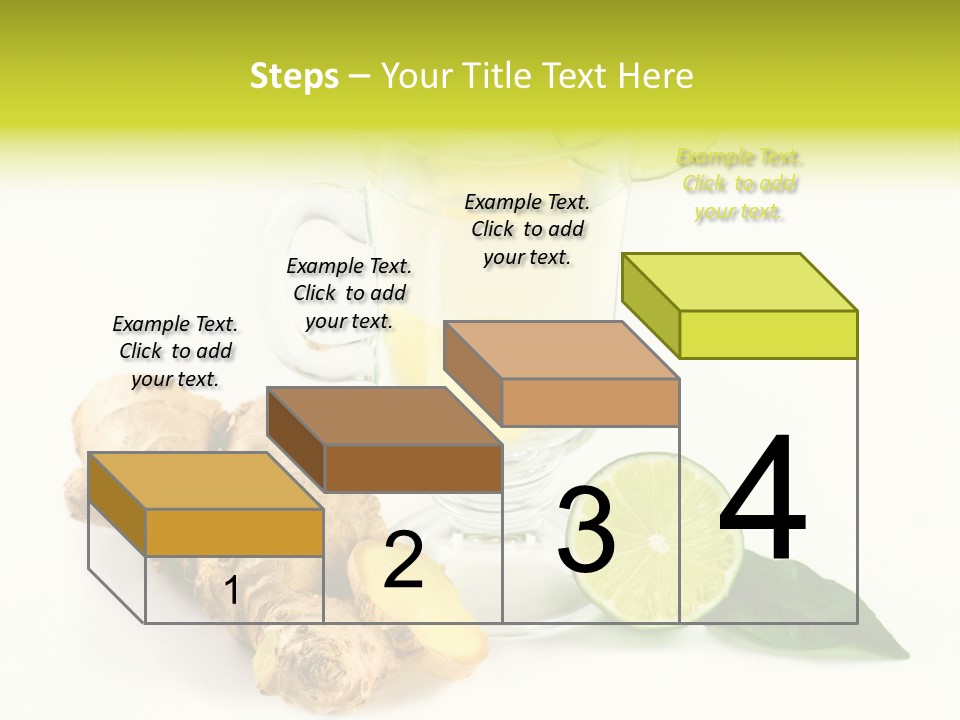 Steps – Your Title Text Here

Example Text. Click to add your text.

Example Text. Click to add your text.

Example Text. Click to add your text.

Example Text. Click to add your text.

1

2

3

4